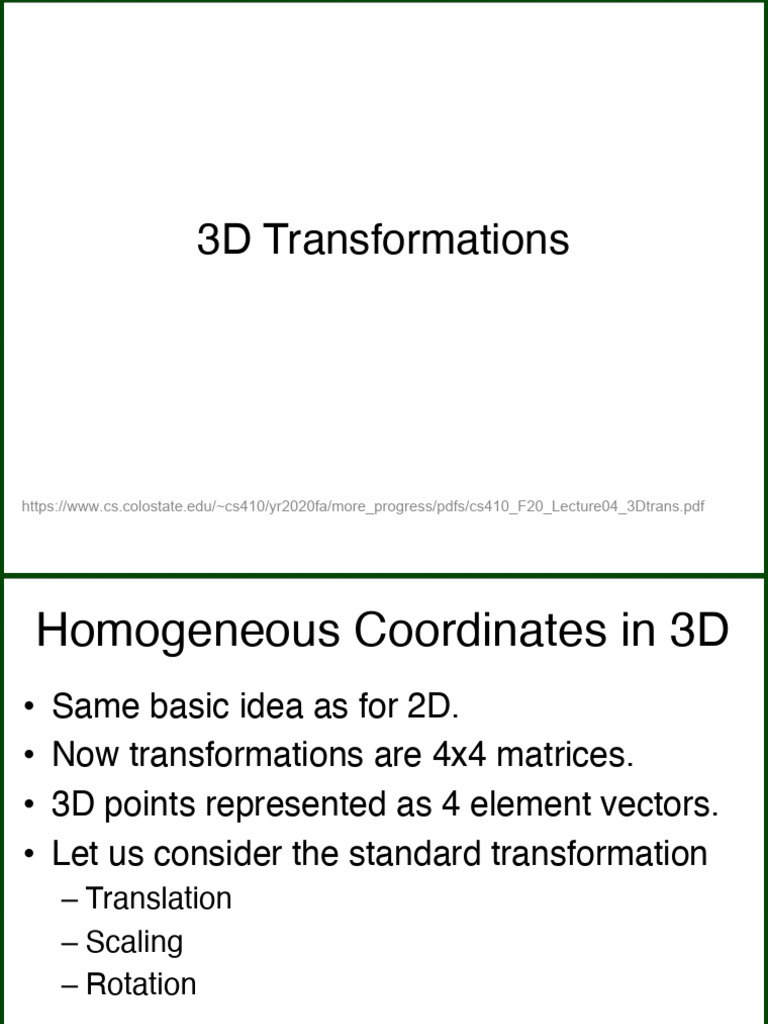 3D Transformations

https://www.cs.colostate.edu/~cs410/yr2020fa/more_progress/pdfs/cs410_F20_Lecture04_3Dtrans.pdf

Homogeneous Coordinates in 3D

• Same basic idea as for 2D.
• Now transformations are 4x4 matrices.
• 3D points represented as 4 element vectors.
• Let us consider the standard transformation
– Translation
– Scaling
– Rotation